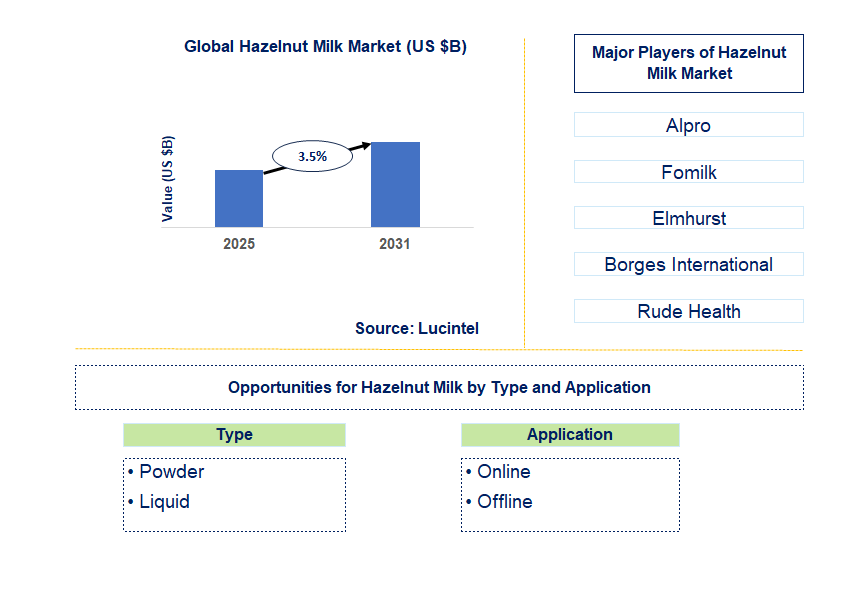 Global Hazelnut Milk Market (US $B)

Value (US $B)

3.5%

2025

2031

Source: Lucintel

Major Players of Hazelnut Milk Market

Alpro

Fomilk

Elmhurst

Borges International

Rude Health

Opportunities for Hazelnut Milk by Type and Application

Type

• Powder
• Liquid

Application

• Online
• Offline